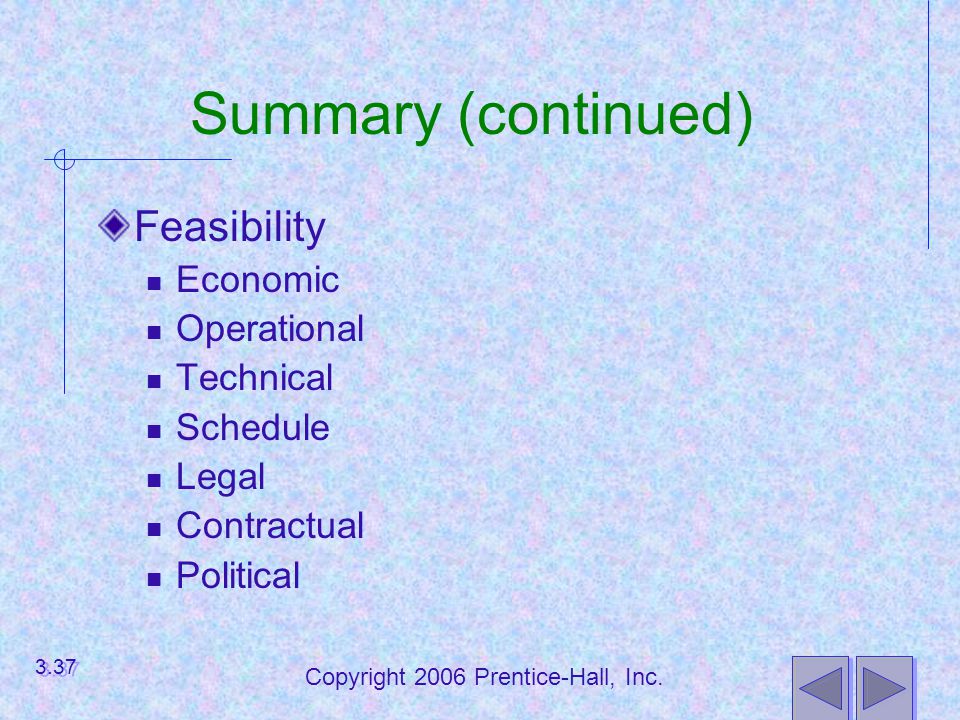 Summary (continued)

Feasibility

- Economic
- Operational
- Technical
- Schedule
- Legal
- Contractual
- Political

3.37

Copyright 2006 Prentice-Hall, Inc.